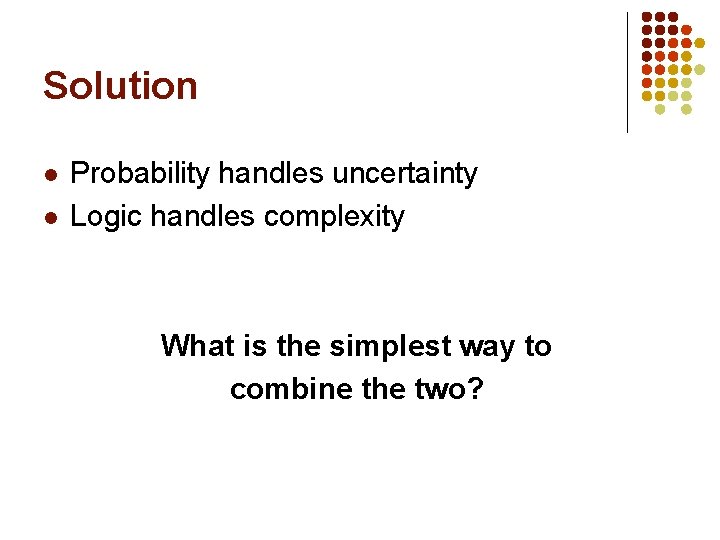 Solution

- Probability handles uncertainty
- Logic handles complexity

What is the simplest way to combine the two?